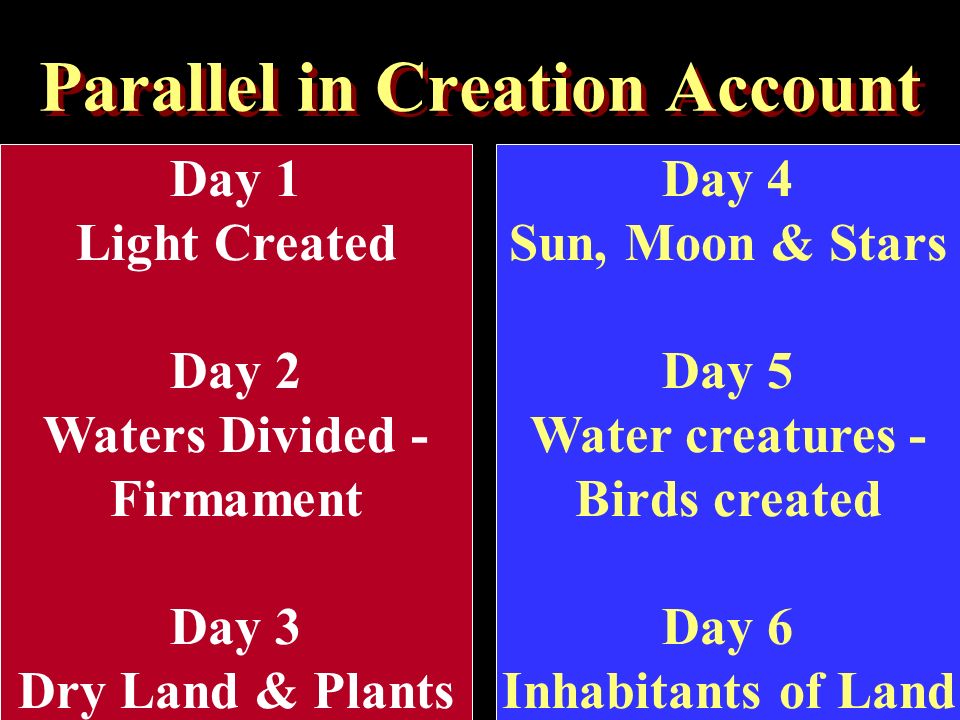 Parallel in Creation Account

Day 1
Light Created

Day 2
Waters Divided - Firmament

Day 3
Dry Land & Plants

Day 4
Sun, Moon & Stars

Day 5
Water creatures - Birds created

Day 6
Inhabitants of Land